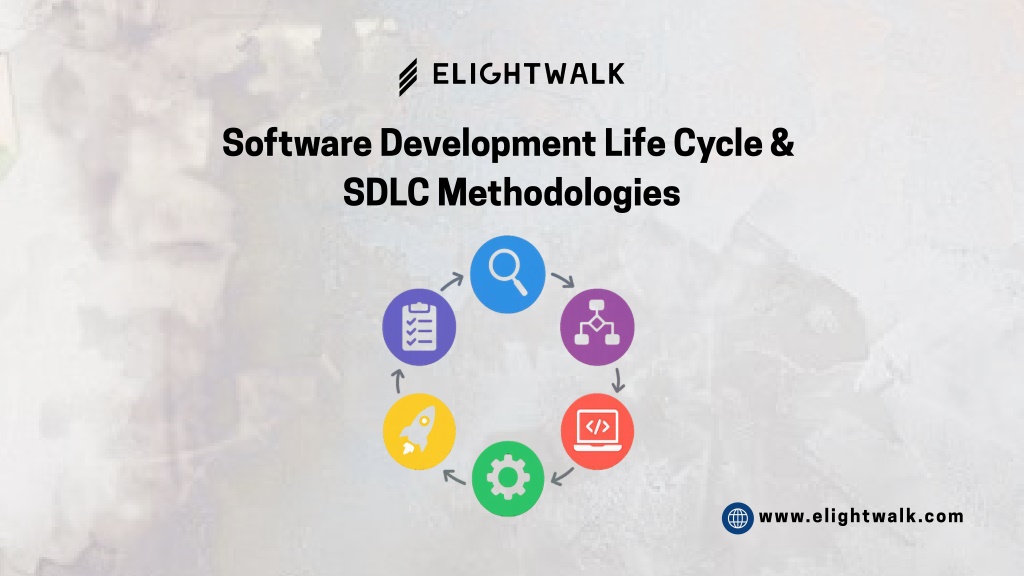 ELIGHTWALK

Software Development Life Cycle & SDLC Methodologies

www.elightwalk.com